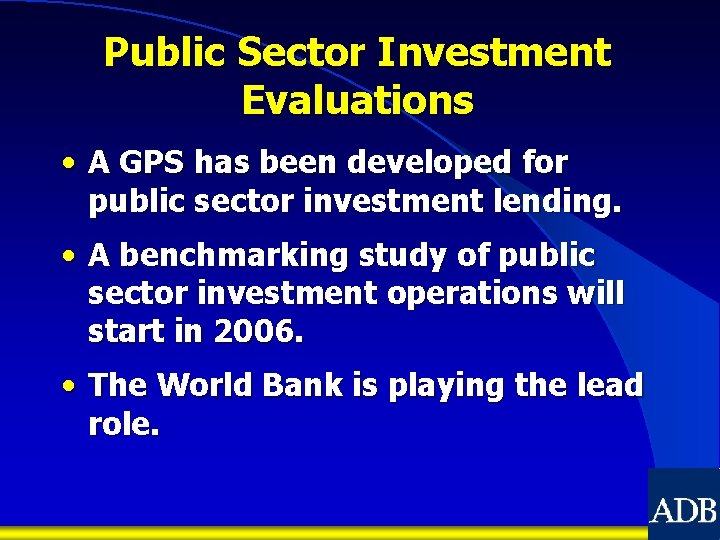 Public Sector Investment Evaluations

• A GPS has been developed for public sector investment lending.

• A benchmarking study of public sector investment operations will start in 2006.

• The World Bank is playing the lead role.

ADB